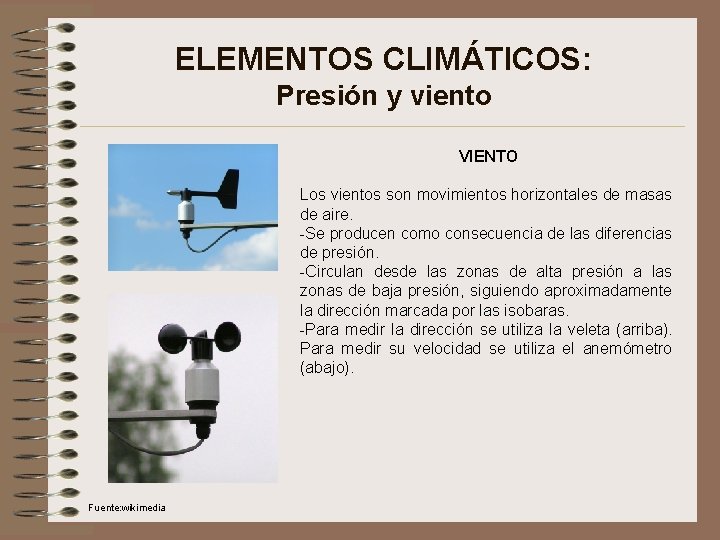 ELEMENTOS CLIMÁTICOS:
Presión y viento

VIENTO

Los vientos son movimientos horizontales de masas de aire.
-Se producen como consecuencia de las diferencias de presión.
-Circulan desde las zonas de alta presión a las zonas de baja presión, siguiendo aproximadamente la dirección marcada por las isobaras.
-Para medir la dirección se utiliza la veleta (arriba). Para medir su velocidad se utiliza el anemómetro (abajo).

Fuente:wikimedia